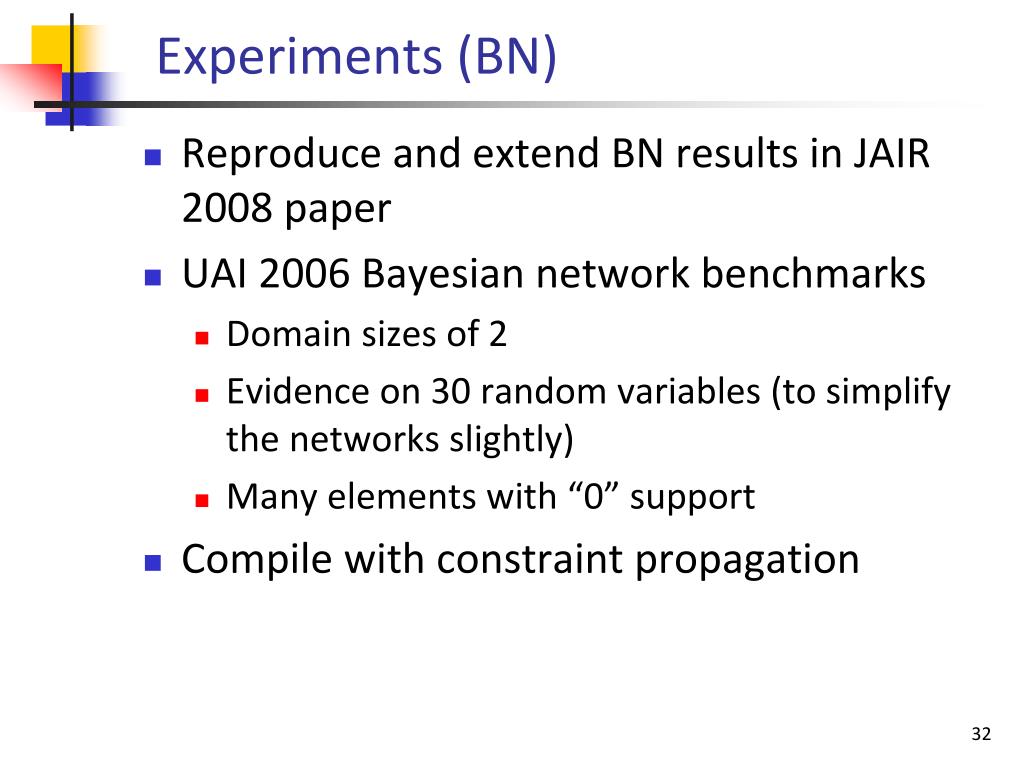 Experiments (BN)

- Reproduce and extend BN results in JAIR 2008 paper
- UAI 2006 Bayesian network benchmarks
  - Domain sizes of 2
  - Evidence on 30 random variables (to simplify the networks slightly)
  - Many elements with “0” support
- Compile with constraint propagation

32